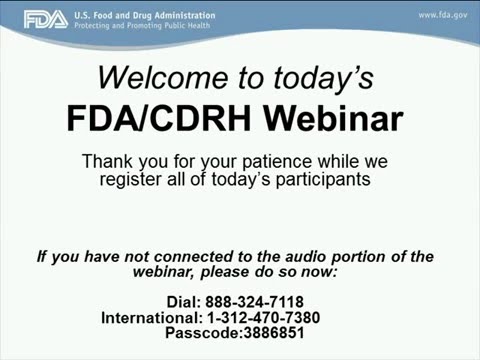 FDA U.S. Food and Drug Administration
Protecting and Promoting Public Health

www.fda.gov

Welcome to today's
FDA/CDRH Webinar

Thank you for your patience while we register all of today's participants

If you have not connected to the audio portion of the webinar, please do so now:

Dial: 888-324-7118
International: 1-312-470-7380
Passcode:3886851